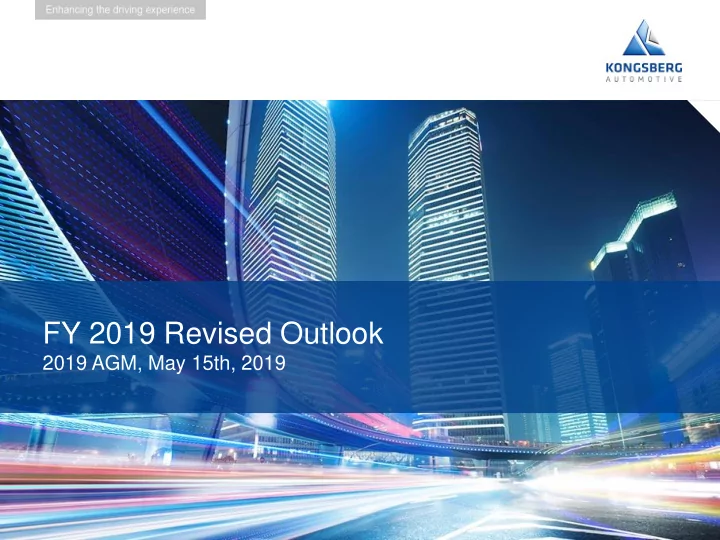 Enhancing the driving experience

KONGSBERG
AUTOMOTIVE

FY 2019 Revised Outlook
2019 AGM, May 15th, 2019